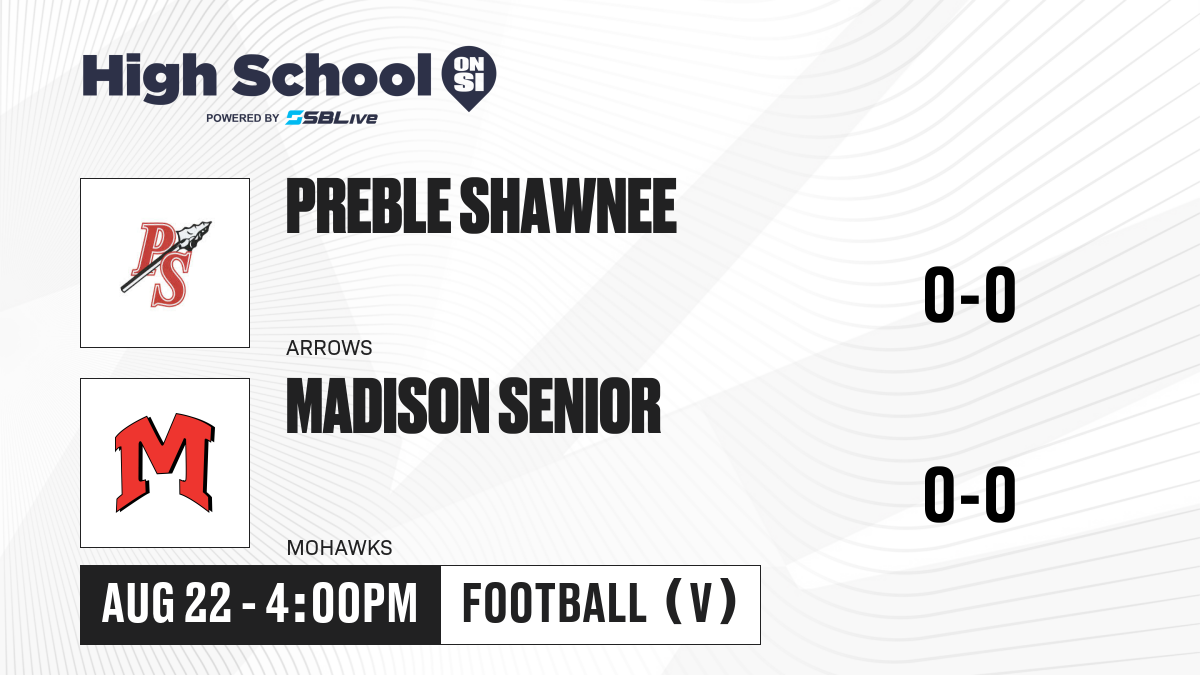 High School ON SI
POWERED BY SBLive

PS

PREBLE SHAWNEE

ARROWS

0-0

M

MADISON SENIOR

MOHAWKS

0-0

AUG 22 - 4:00PM

FOOTBALL (V)